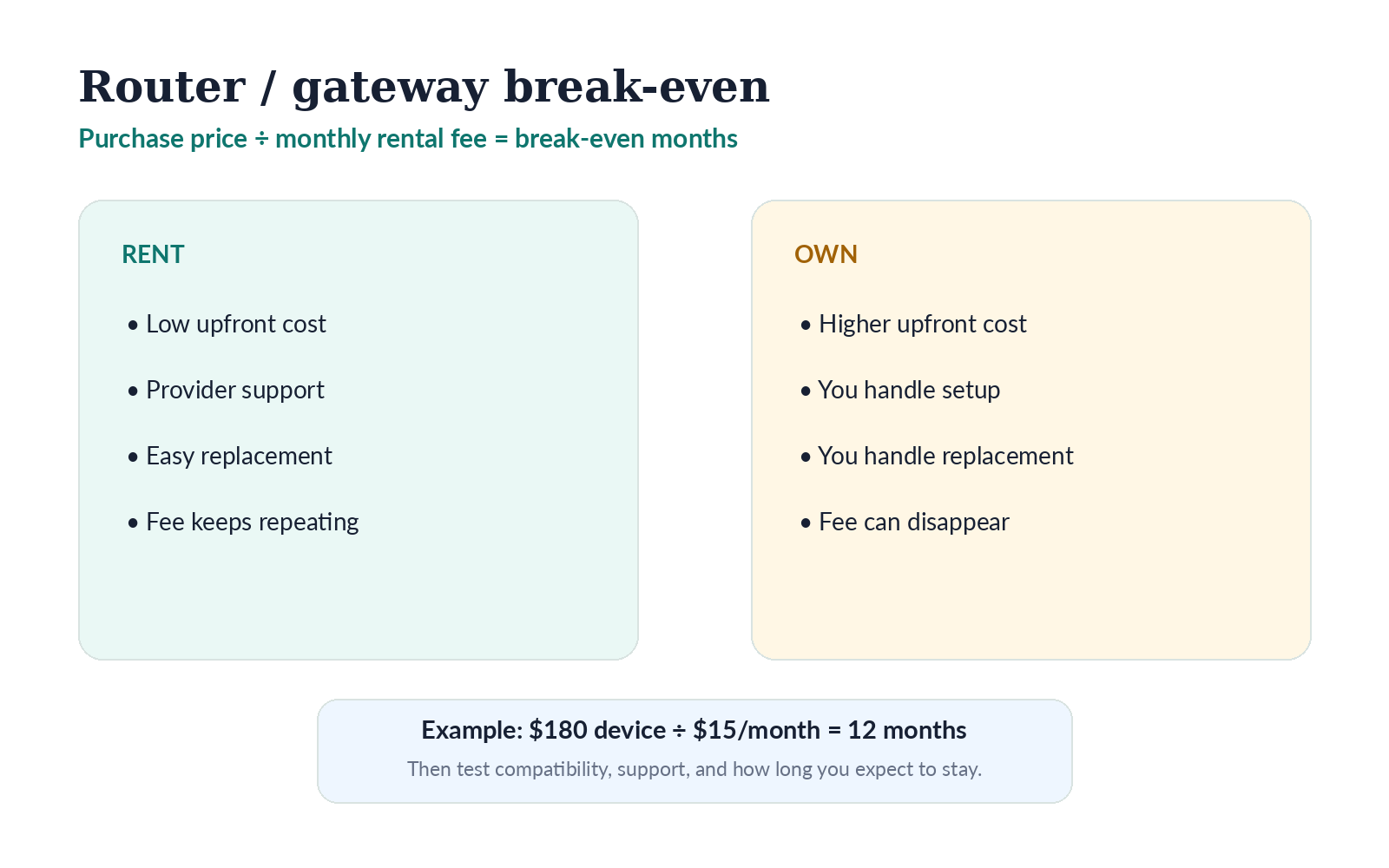 Router / gateway break-even

Purchase price ÷ monthly rental fee = break-even months

RENT

• Low upfront cost
• Provider support
• Easy replacement
• Fee keeps repeating

OWN

• Higher upfront cost
• You handle setup
• You handle replacement
• Fee can disappear

Example: $180 device ÷ $15/month = 12 months

Then test compatibility, support, and how long you expect to stay.